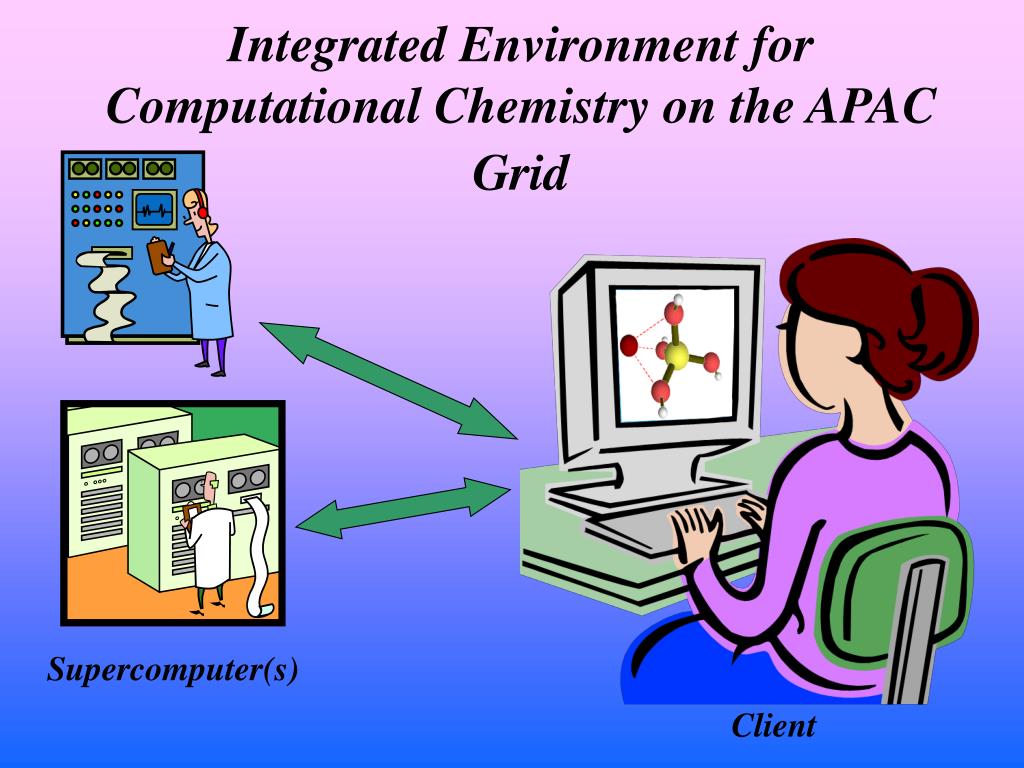 Integrated Environment for Computational Chemistry on the APAC Grid

Supercomputer(s)

Client